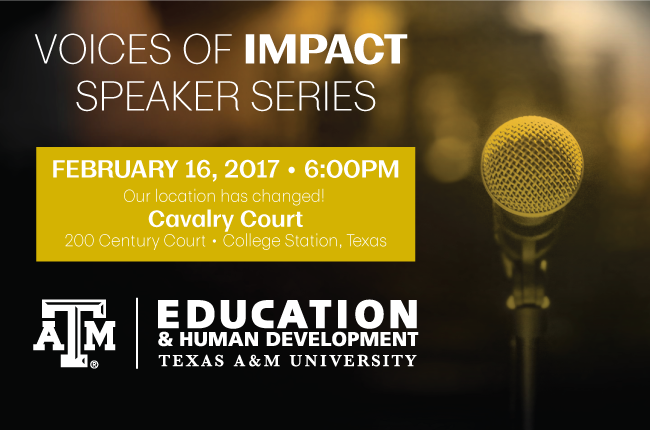 VOICES OF IMPACT
SPEAKER SERIES

FEBRUARY 16, 2017 • 6:00PM
Our location has changed!
Cavalry Court
200 Century Court • College Station, Texas

ATM®

EDUCATION
& HUMAN DEVELOPMENT
TEXAS A&M UNIVERSITY